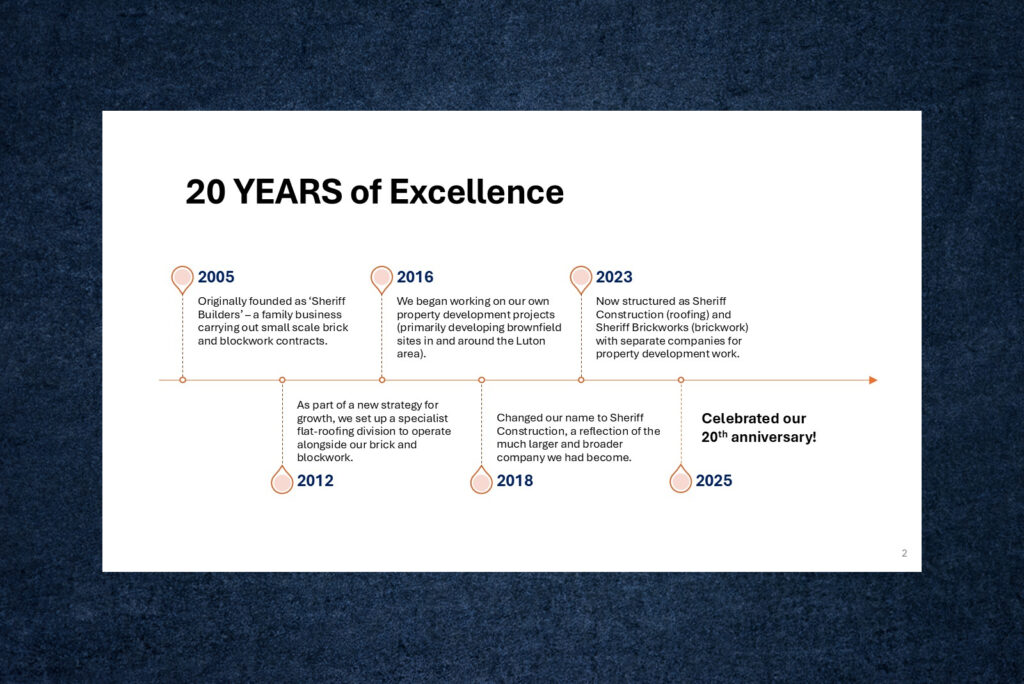 20 YEARS of Excellence

2005

Originally founded as 'Sheriff Builders' – a family business carrying out small scale brick and blockwork contracts.

2016

We began working on our own property development projects (primarily developing brownfield sites in and around the Luton area).

2023

Now structured as Sheriff Construction (roofing) and Sheriff Brickworks (brickwork) with separate companies for property development work.

As part of a new strategy for growth, we set up a specialist flat-roofing division to operate alongside our brick and blockwork.

2012

Changed our name to Sheriff Construction, a reflection of the much larger and broader company we had become.

2018

Celebrated our 20$^{th}$ anniversary!

2025

2